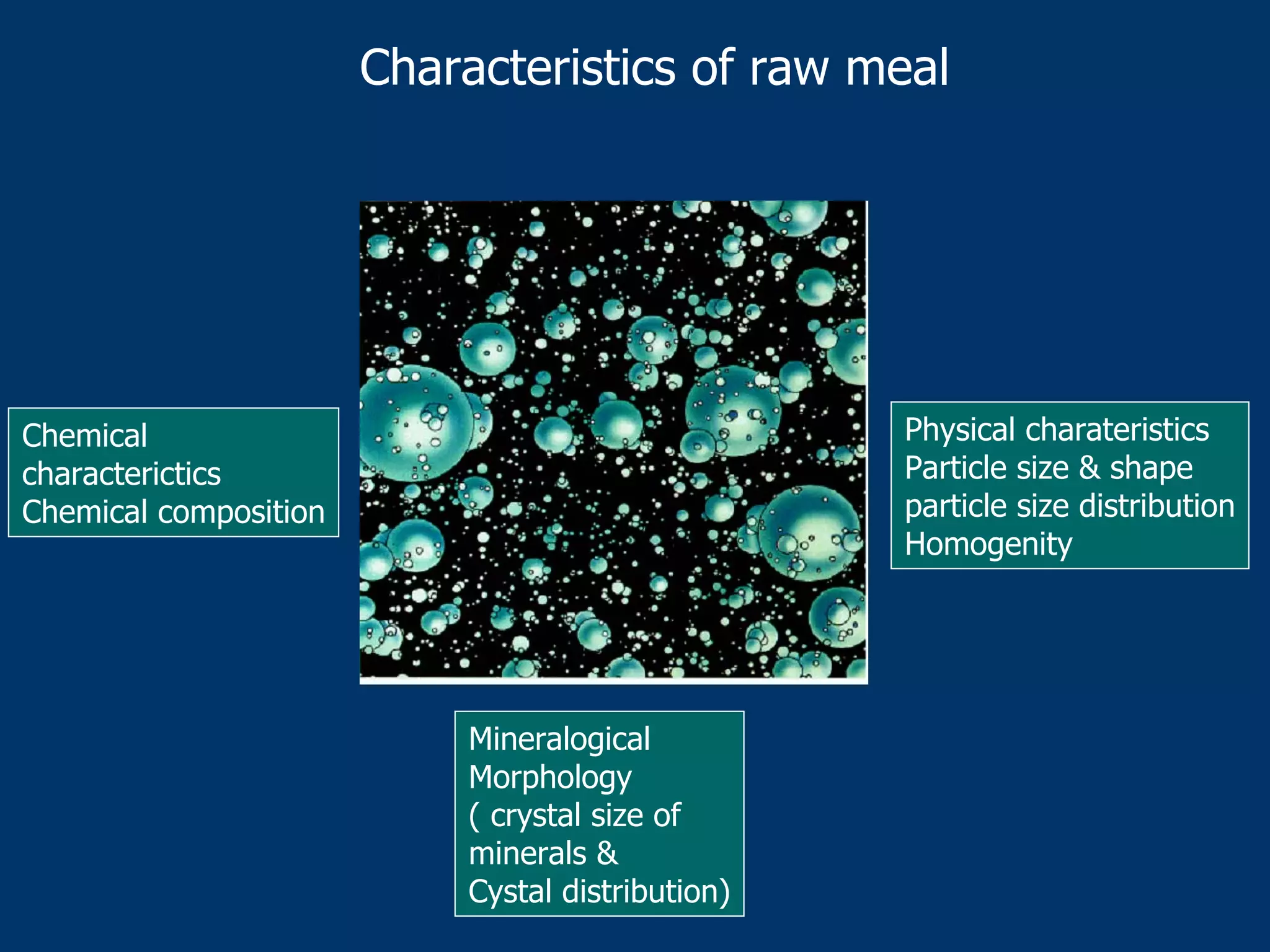 Characteristics of raw meal

Chemical characterictics
Chemical composition

Physical charateristics
Particle size & shape
particle size distribution
Homogenity

Mineralogical
Morphology
( crystal size of minerals &
Cystal distribution)